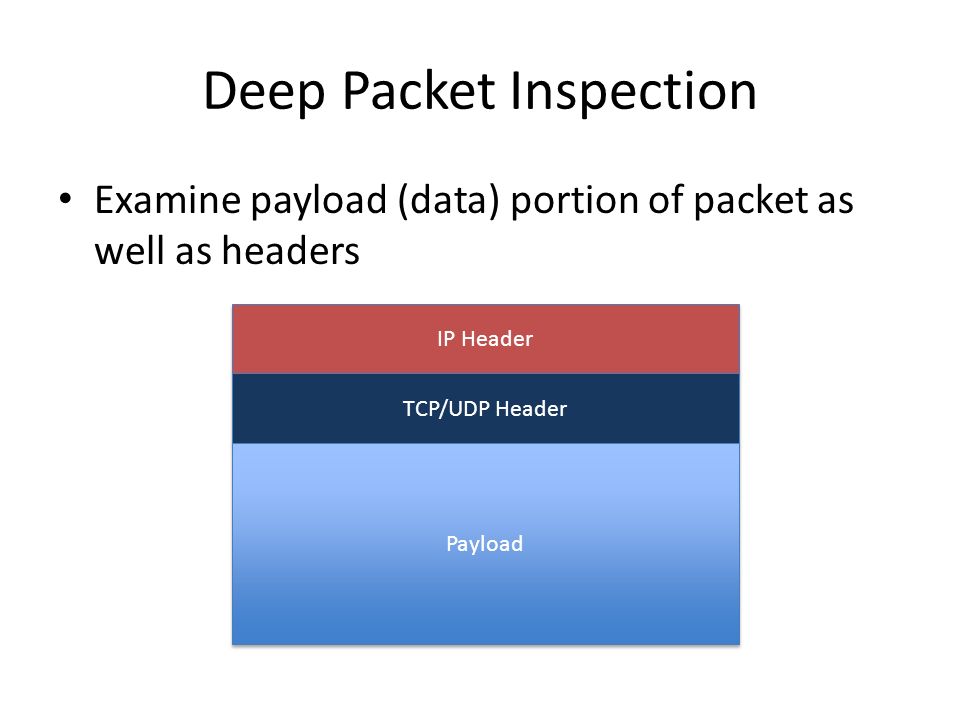 Deep Packet Inspection

• Examine payload (data) portion of packet as well as headers

IP Header

TCP/UDP Header

Payload